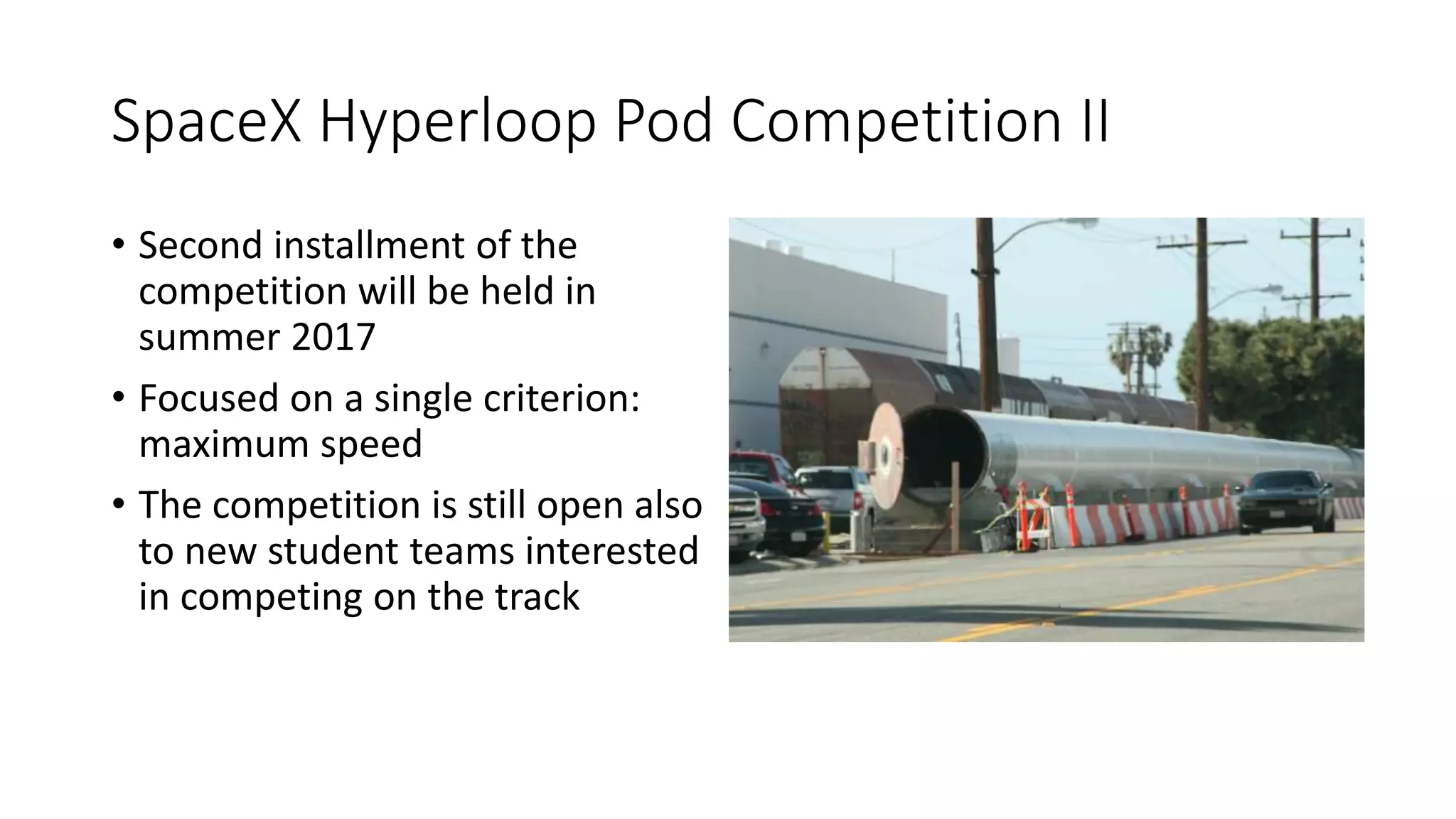 SpaceX Hyperloop Pod Competition II

• Second installment of the competition will be held in summer 2017

• Focused on a single criterion: maximum speed

• The competition is still open also to new student teams interested in competing on the track